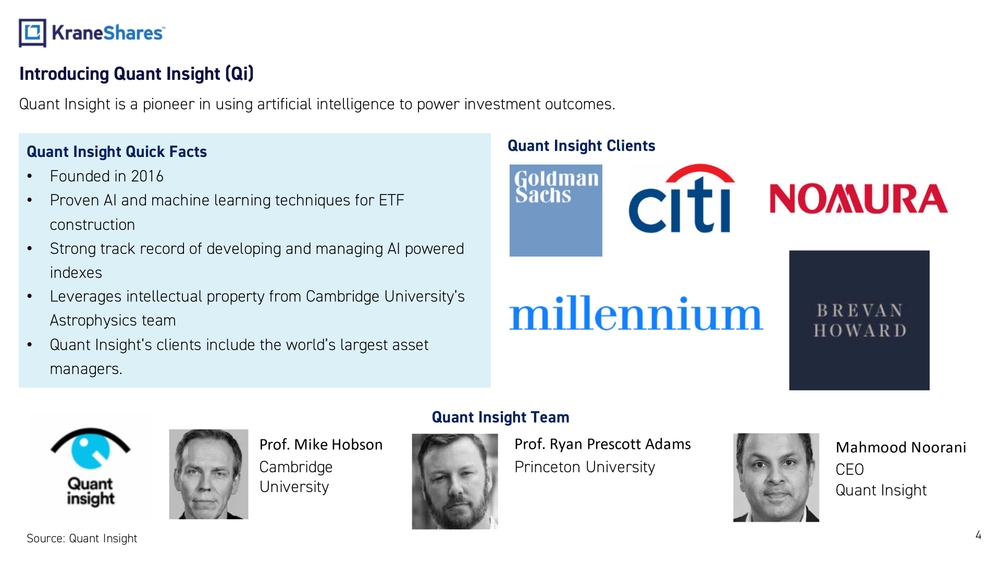 KraneShares

Introducing Quant Insight (Qi)

Quant Insight is a pioneer in using artificial intelligence to power investment outcomes.

Quant Insight Quick Facts
• Founded in 2016
• Proven AI and machine learning techniques for ETF construction
• Strong track record of developing and managing AI powered indexes
• Leverages intellectual property from Cambridge University's Astrophysics team
• Quant Insight's clients include the world's largest asset managers.

Quant Insight Clients

Goldman Sachs

citi

NOMURA

millennium

BREVAN HOWARD

Quant Insight Team

Quant insight

Prof. Mike Hobson
Cambridge University

Prof. Ryan Prescott Adams
Princeton University

Mahmood Noorani
CEO
Quant Insight

Source: Quant Insight

4